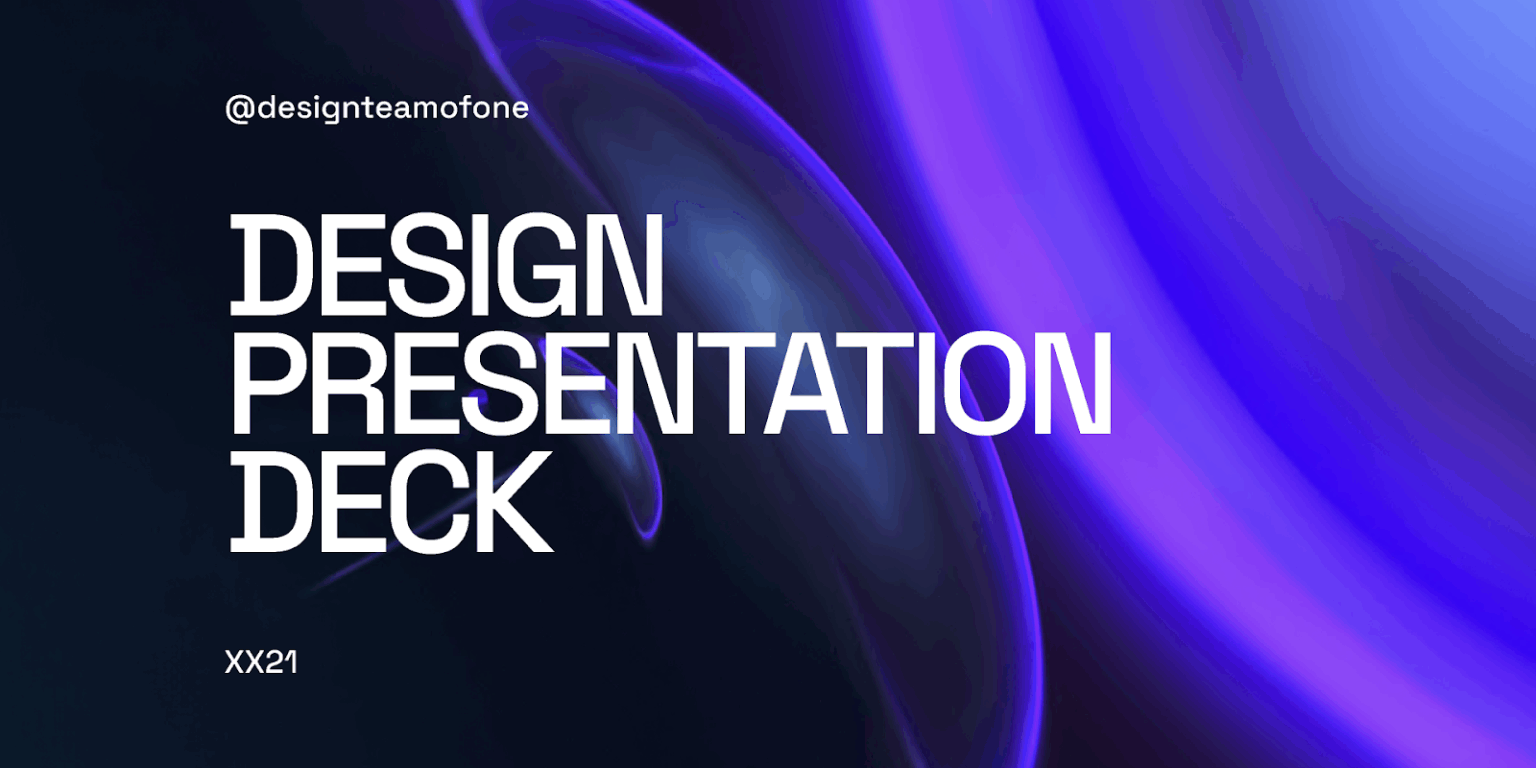 @designteamofone

DESIGN PRESENTATION DECK

XX21